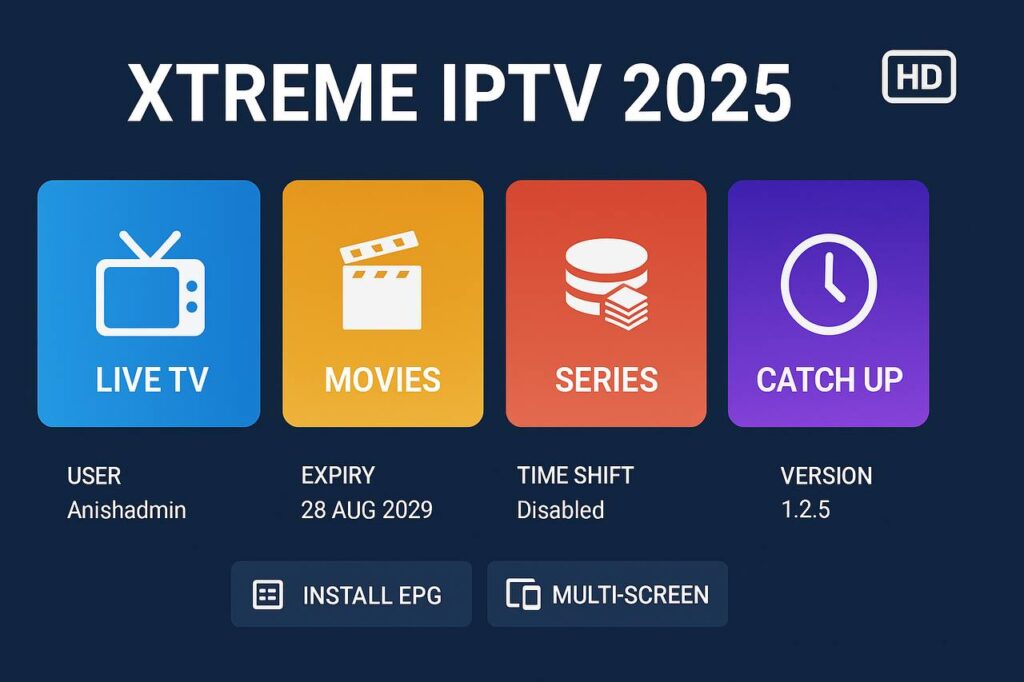 XTREME IPTV 2025

HD

LIVE TV

MOVIES

SERIES

CATCH UP

USER
Anishadmin

EXPIRY
28 AUG 2029

TIME SHIFT
Disabled

VERSION
1.2.5

INSTALL EPG

MULTI-SCREEN